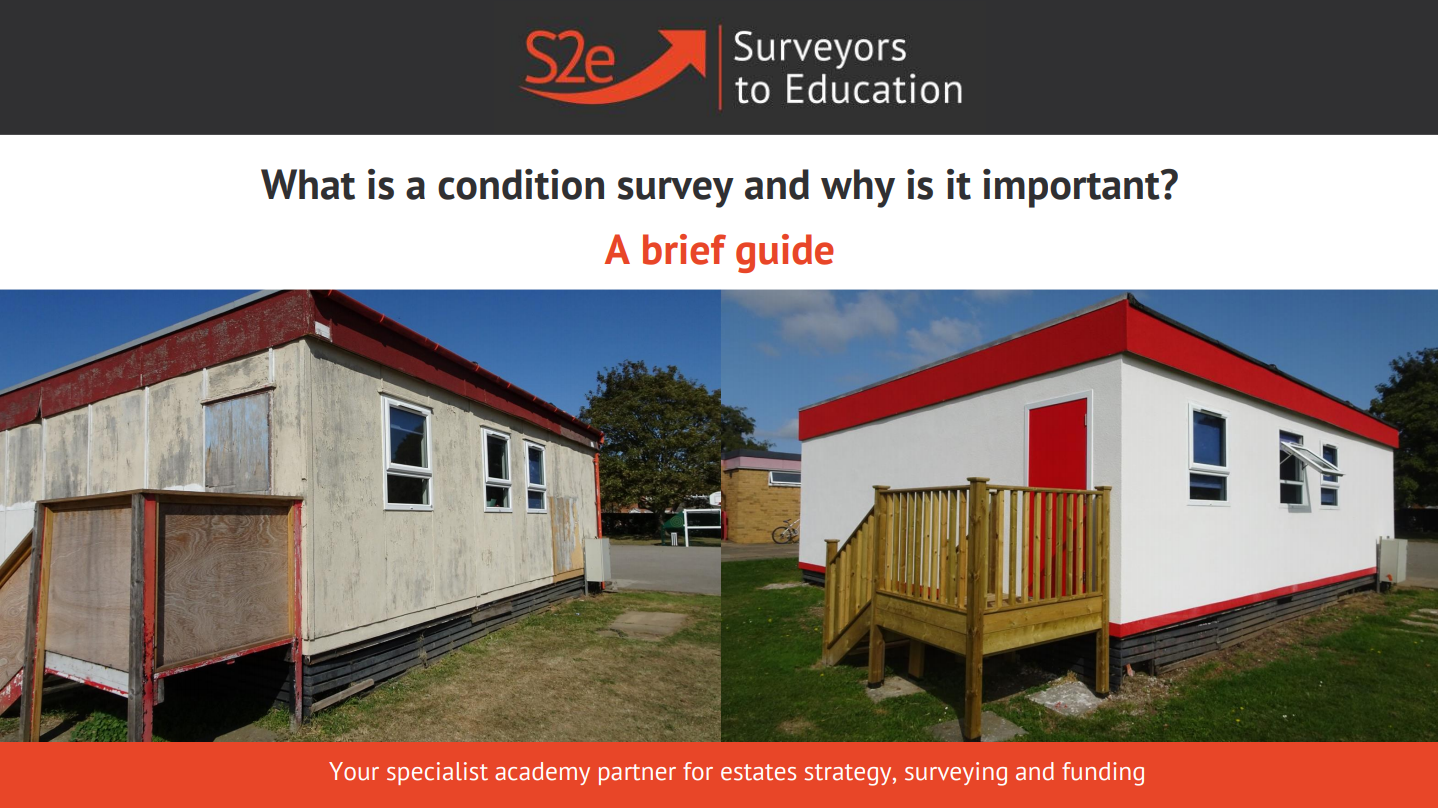 S2e Surveyors to Education

What is a condition survey and why is it important?

A brief guide

Your specialist academy partner for estates strategy, surveying and funding